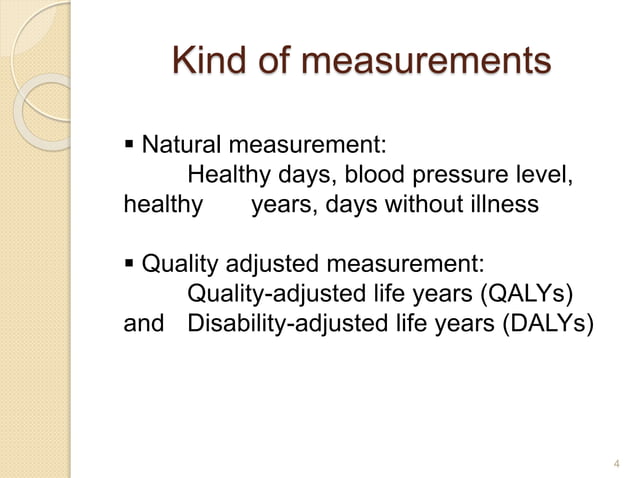 Kind of measurements

▪ Natural measurement:
Healthy days, blood pressure level, healthy years, days without illness

▪ Quality adjusted measurement:
Quality-adjusted life years (QALYs) and Disability-adjusted life years (DALYs)

4